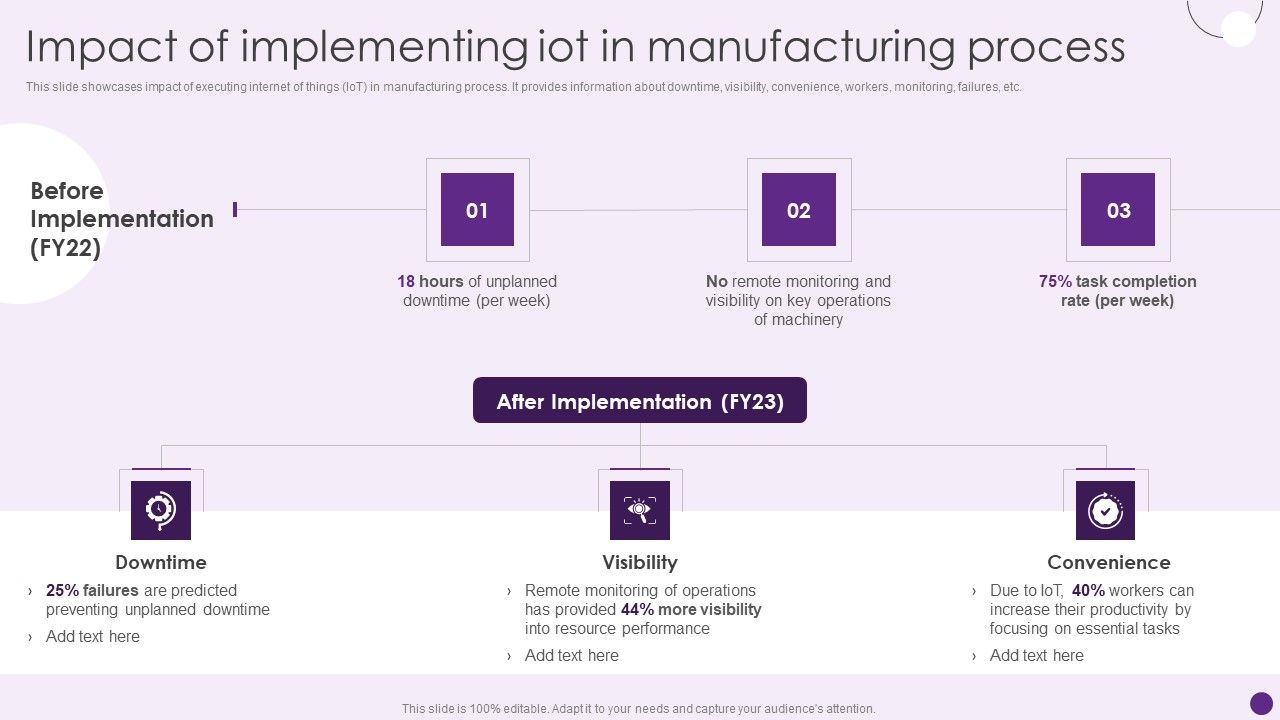 Impact of implementing iot in manufacturing process

This slide showcases impact of executing internet of things (IoT) in manufacturing process. It provides information about downtime, visibility, convenience, workers, monitoring, failures, etc.

Before Implementation (FY22)

01

18 hours of unplanned downtime (per week)

02

No remote monitoring and visibility on key operations of machinery

03

75% task completion rate (per week)

After Implementation (FY23)

Downtime

› 25% failures are predicted preventing unplanned downtime

› Add text here

Visibility

› Remote monitoring of operations has provided 44% more visibility into resource performance

› Add text here

Convenience

› Due to IoT, 40% workers can increase their productivity by focusing on essential tasks

› Add text here

This slide is 100% editable. Adapt it to your needs and capture your audience's attention.